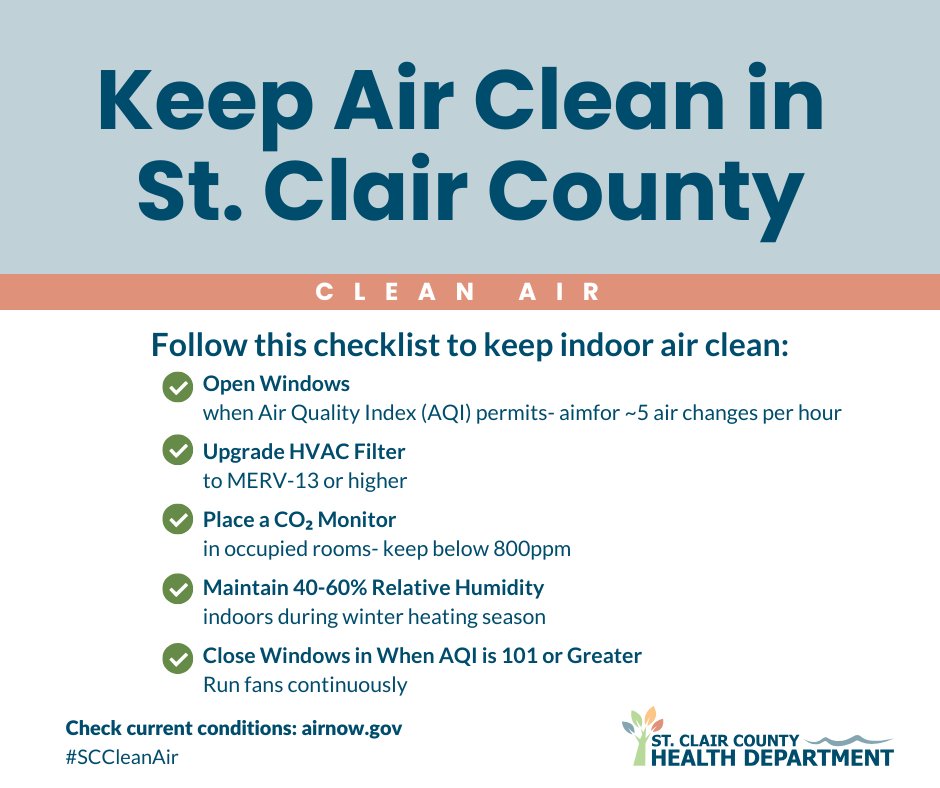 Keep Air Clean in St. Clair County

CLEAN AIR

Follow this checklist to keep indoor air clean:

Open Windows
when Air Quality Index (AQI) permits- aimfor ~5 air changes per hour

Upgrade HVAC Filter
to MERV-13 or higher

Place a $CO_2$ Monitor
in occupied rooms- keep below 800ppm

Maintain 40-60% Relative Humidity
indoors during winter heating season

Close Windows in When AQI is 101 or Greater
Run fans continuously

Check current conditions: airnow.gov
#SCCleanAir

ST. CLAIR COUNTY
HEALTH DEPARTMENT